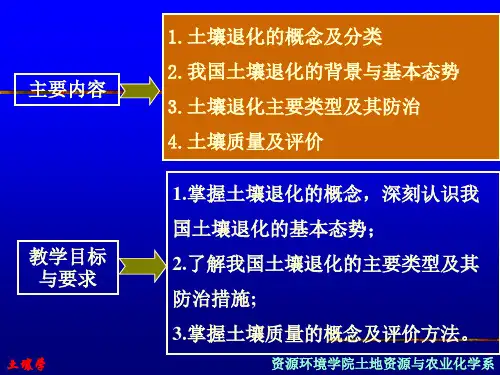 主要内容

1. 土壤退化的概念及分类
2. 我国土壤退化的背景与基本态势
3. 土壤退化主要类型及其防治
4. 土壤质量及评价

教学目标与要求

1.掌握土壤退化的概念，深刻认识我国土壤退化的基本态势；
2.了解我国土壤退化的主要类型及其防治措施;
3.掌握土壤质量的概念及评价方法。

土壤学

资源环境学院土地资源与农业化学系